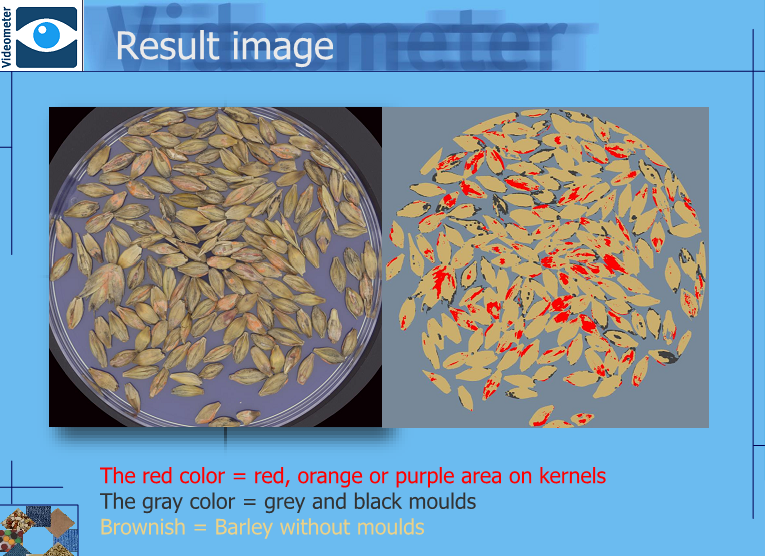 Videometer

Videometer

Result image

The red color = red, orange or purple area on kernels
The gray color = grey and black moulds
Brownish = Barley without moulds